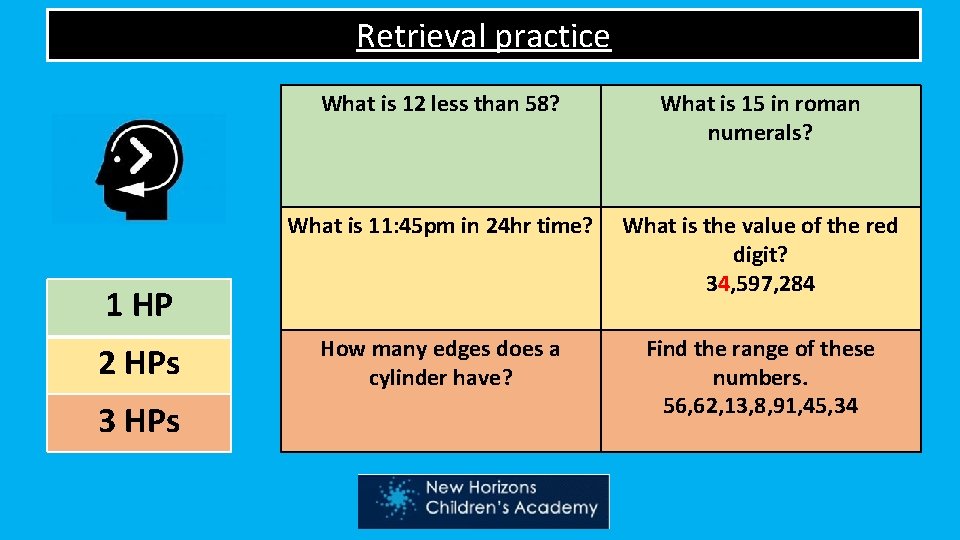 Retrieval practice

1 HP

2 HPs

3 HPs

| What is 12 less than 58? | What is 15 in roman numerals? |
|---|---|
| What is 11:45pm in 24hr time? | What is the value of the red digit? 34,597,284 |
| How many edges does a cylinder have? | Find the range of these numbers. 56,62,13,8,91,45,34 |

New Horizons Children's Academy